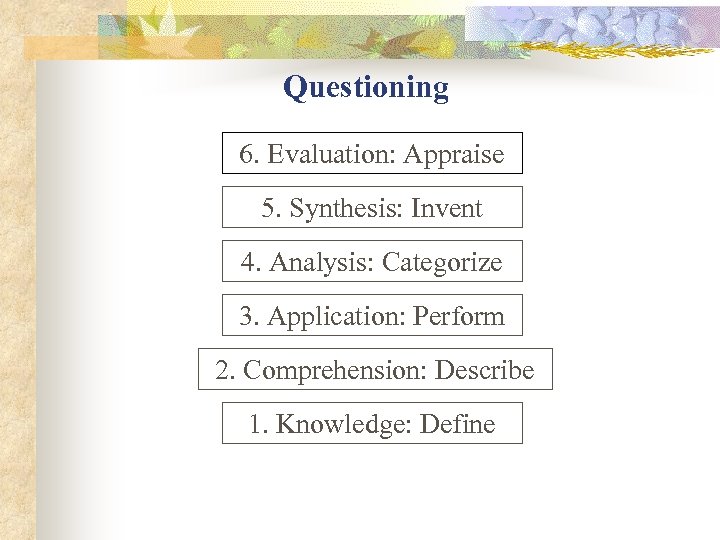 Questioning

6. Evaluation: Appraise

5. Synthesis: Invent

4. Analysis: Categorize

3. Application: Perform

2. Comprehension: Describe

1. Knowledge: Define